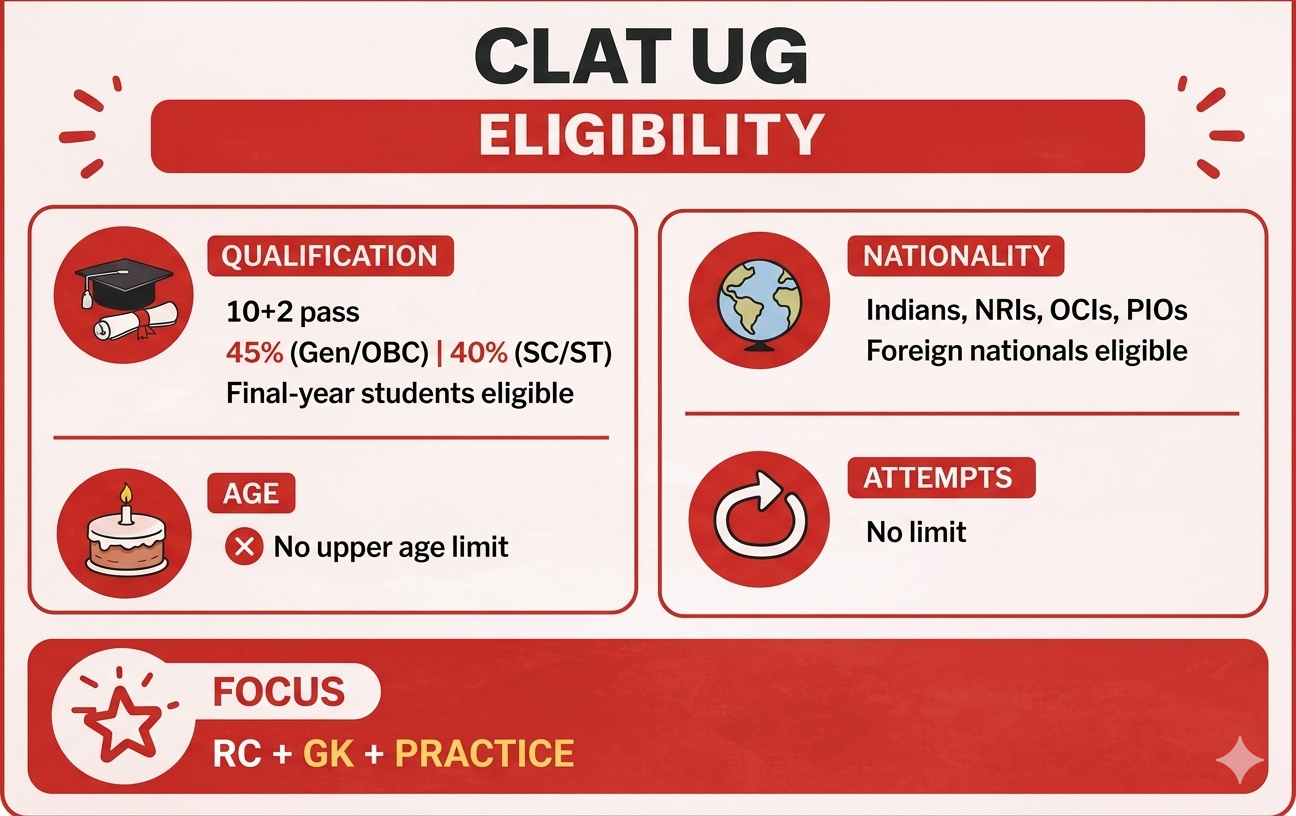 CLAT UG

ELIGIBILITY

QUALIFICATION

10+2 pass

45% (Gen/OBC) | 40% (SC/ST)

Final-year students eligible

AGE

No upper age limit

NATIONALITY

Indians, NRIs, OCIs, PIOs

Foreign nationals eligible

ATTEMPTS

No limit

FOCUS

RC + GK + PRACTICE